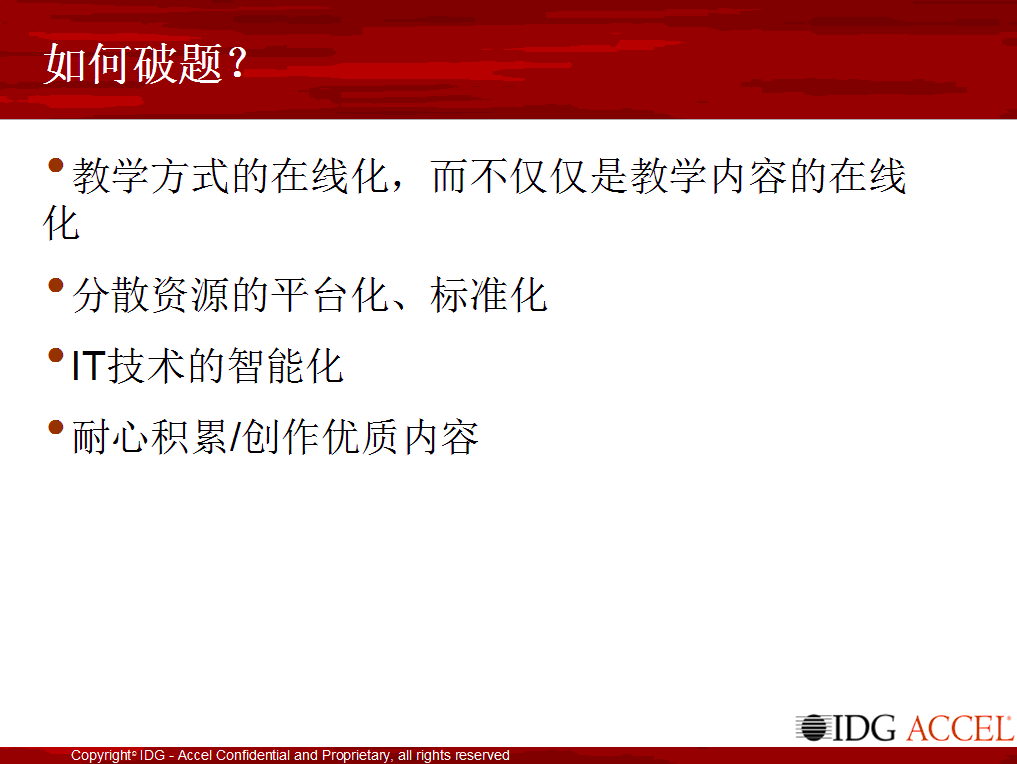 如何破题？

• 教学方式的在线化，而不仅仅是教学内容的在线化

• 分散资源的平台化、标准化

• IT技术的智能化

• 耐心积累/创作优质内容

IDG ACCEL

Copyright© IDG - Accel Confidential and Proprietary, all rights reserved